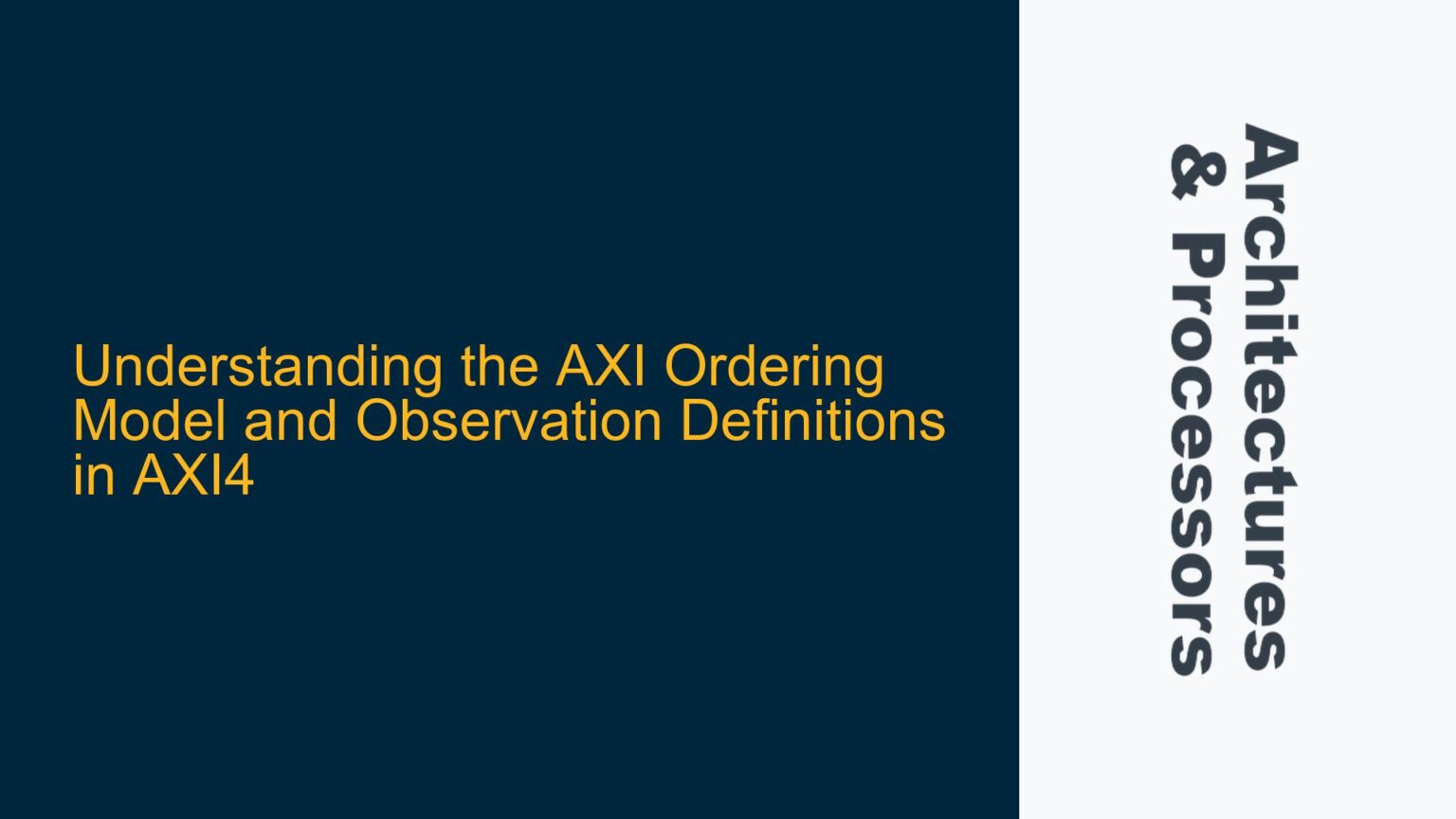 Understanding the AXI Ordering Model and Observation Definitions in AXI4

Architectures & Processors